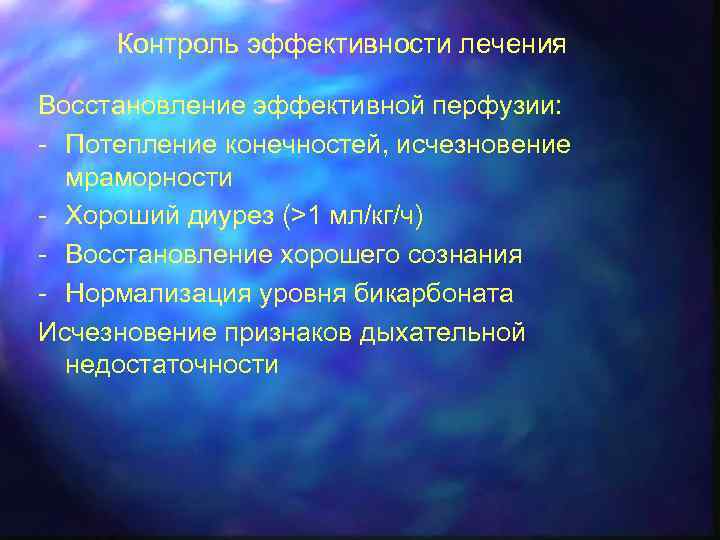 Контроль эффективности лечения

Восстановление эффективной перфузии:
- Потепление конечностей, исчезновение мраморности
- Хороший диурез (>1 мл/кг/ч)
- Восстановление хорошего сознания
- Нормализация уровня бикарбоната

Исчезновение признаков дыхательной недостаточности